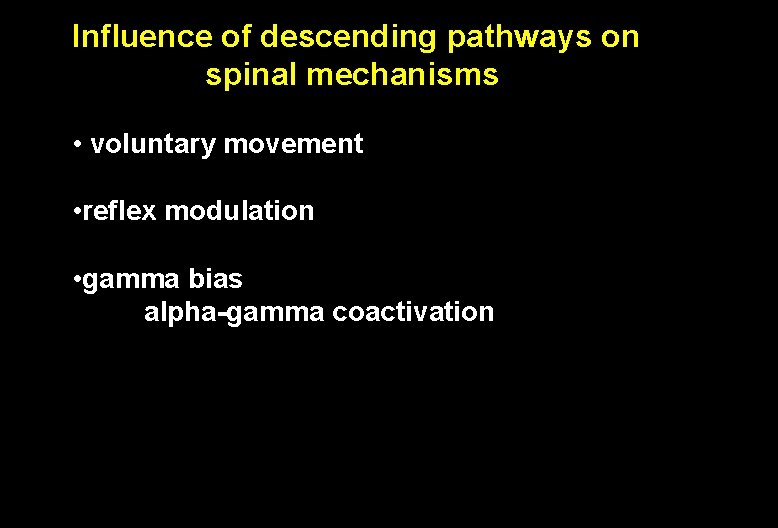 Influence of descending pathways on spinal mechanisms

• voluntary movement

•reflex modulation

•gamma bias
alpha-gamma coactivation